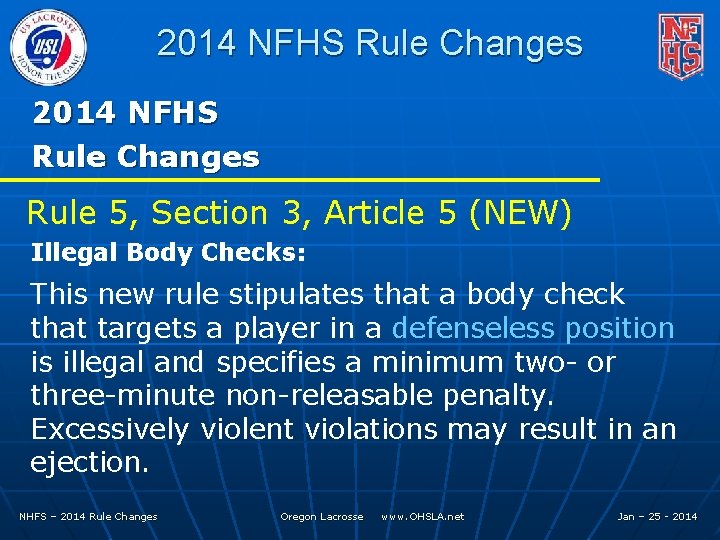 US LACROSSE
USL
HONOR THE GAME

2014 NFHS Rule Changes

NFHS

2014 NFHS
Rule Changes

Rule 5, Section 3, Article 5 (NEW)

Illegal Body Checks:

This new rule stipulates that a body check that targets a player in a defenseless position is illegal and specifies a minimum two- or three-minute non-releasable penalty. Excessively violent violations may result in an ejection.

NHFS – 2014 Rule Changes Oregon Lacrosse www.OHSLA.net Jan – 25 - 2014